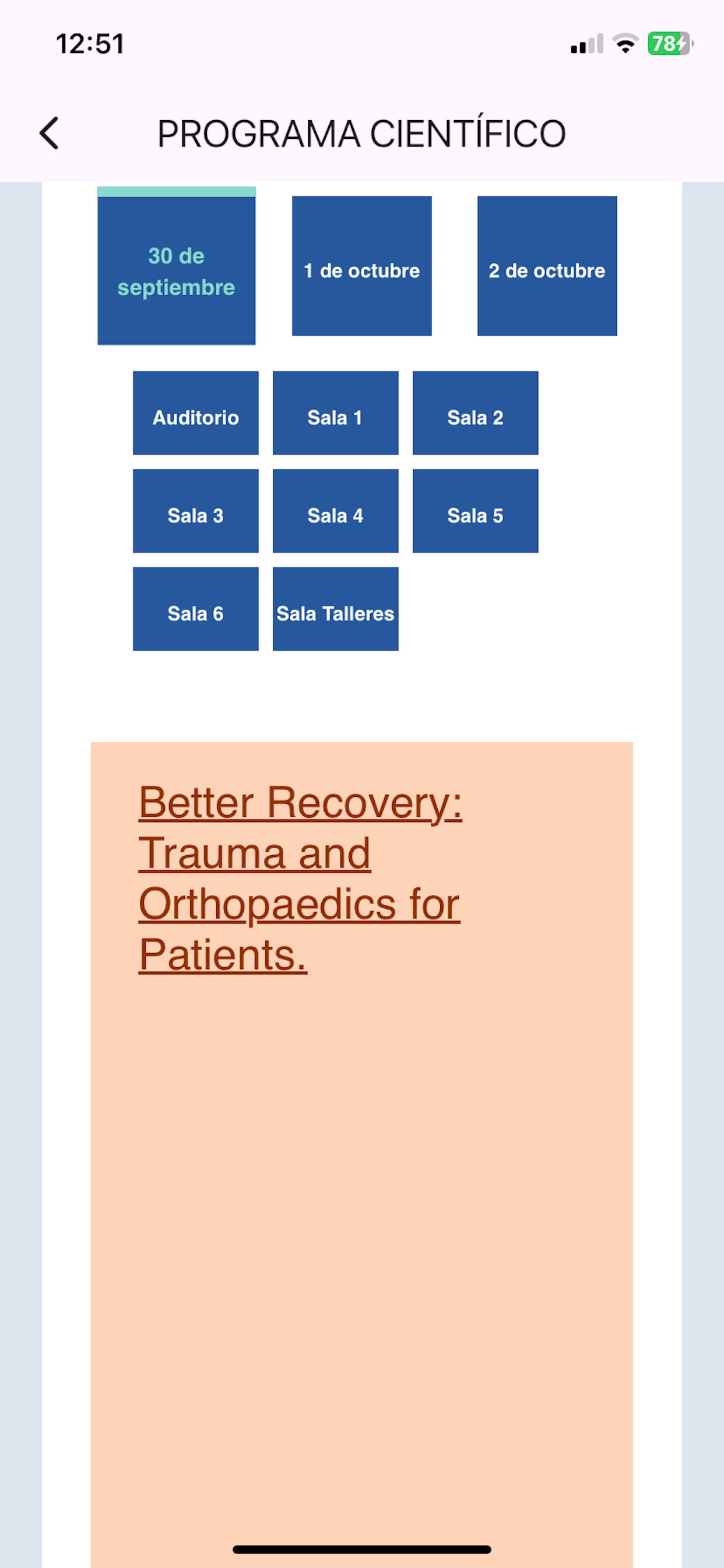 12:51

78

PROGRAMA CIENTÍFICO

30 de septiembre

1 de octubre

2 de octubre

Auditorio

Sala 1

Sala 2

Sala 3

Sala 4

Sala 5

Sala 6

Sala Talleres

Better Recovery: Trauma and Orthopaedics for Patients.